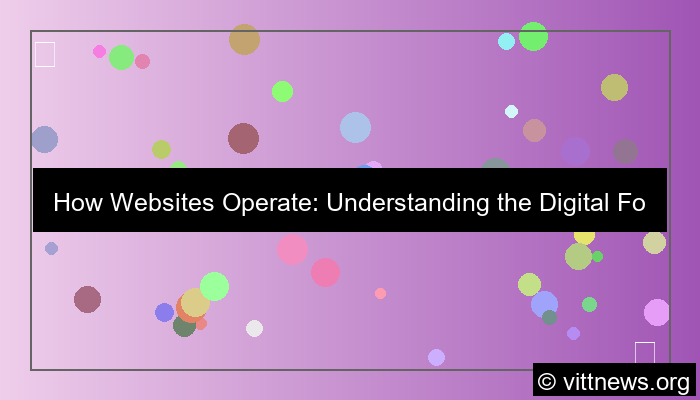 How Websites Operate: Understanding the Digital Fo

© vittnews.org